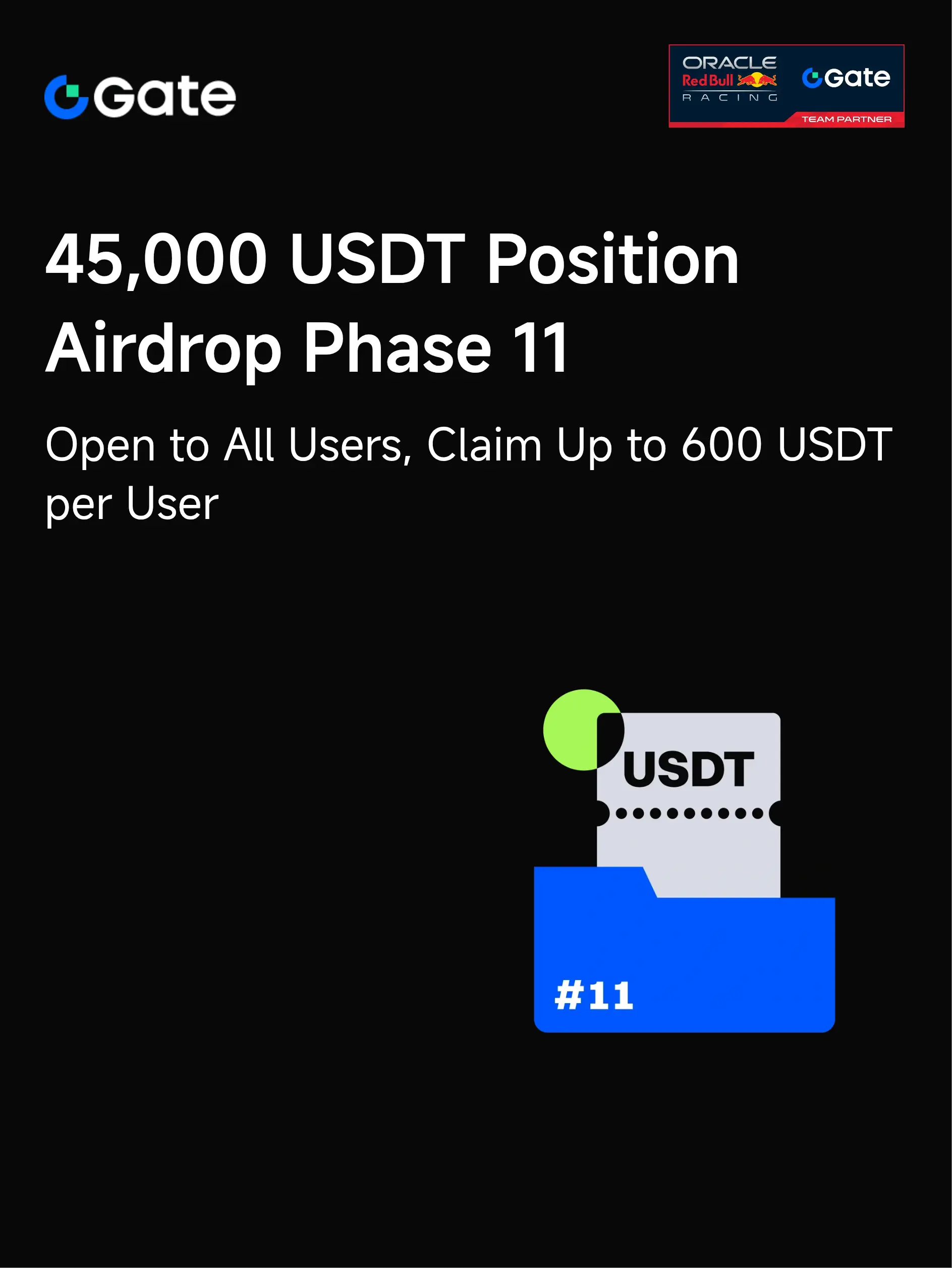 Gate

ORACLE Red Bull RACING
Gate
TEAM PARTNER

45,000 USDT Position Airdrop Phase 11

Open to All Users, Claim Up to 600 USDT per User

USDT

#11